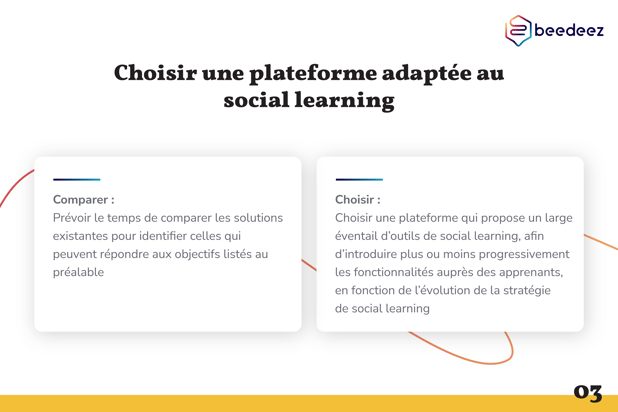 beedeez

Choisir une plateforme adaptée au social learning

Comparer :
Prévoir le temps de comparer les solutions existantes pour identifier celles qui peuvent répondre aux objectifs listés au préalable

Choisir :
Choisir une plateforme qui propose un large éventail d'outils de social learning, afin d'introduire plus ou moins progressivement les fonctionnalités auprès des apprenants, en fonction de l'évolution de la stratégie de social learning

03